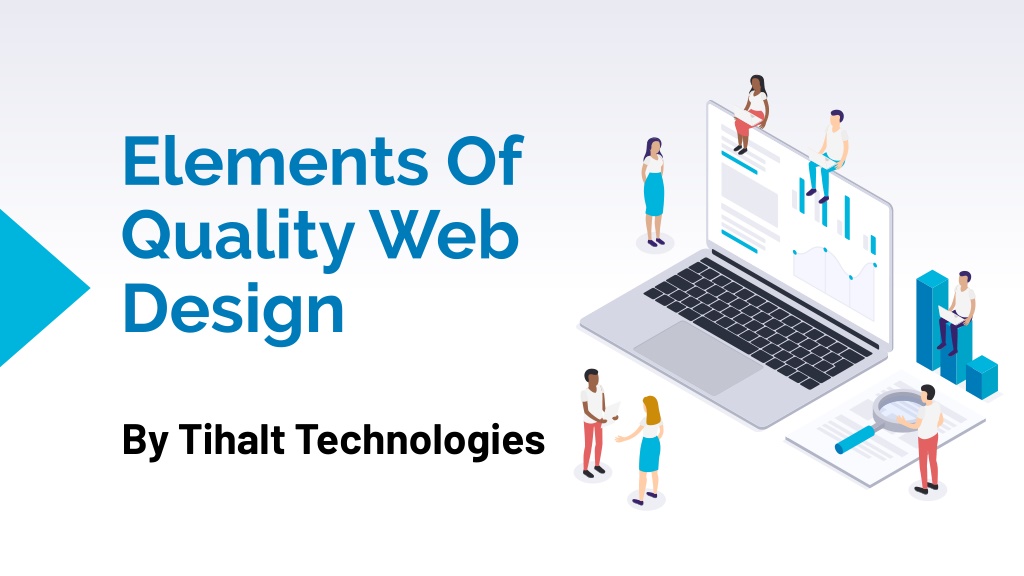 Elements Of Quality Web Design

By Tihalt Technologies